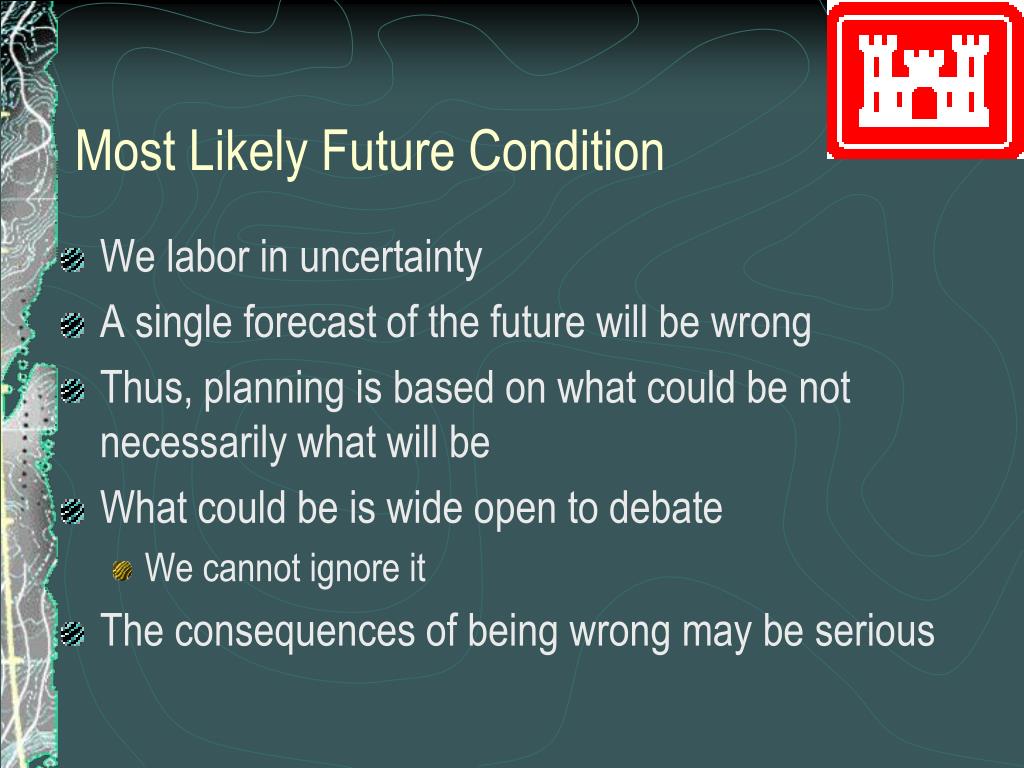 Most Likely Future Condition

We labor in uncertainty

A single forecast of the future will be wrong

Thus, planning is based on what could be not necessarily what will be

What could be is wide open to debate

We cannot ignore it

The consequences of being wrong may be serious